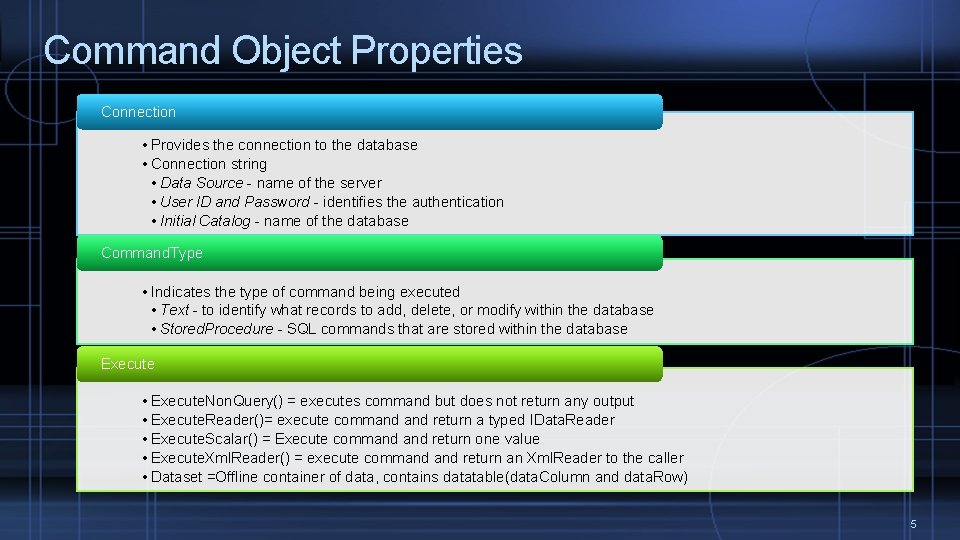 Command Object Properties

Connection

• Provides the connection to the database
• Connection string
• Data Source - name of the server
• User ID and Password - identifies the authentication
• Initial Catalog - name of the database

CommandType

• Indicates the type of command being executed
• Text - to identify what records to add, delete, or modify within the database
• StoredProcedure - SQL commands that are stored within the database

Execute

• ExecuteNonQuery() = executes command but does not return any output
• ExecuteReader()= execute command and return a typed IDataReader
• ExecuteScalar() = Execute command and return one value
• ExecuteXmlReader() = execute command and return an XmlReader to the caller
• Dataset =Offline container of data, contains datatable(dataColumn and dataRow)

5